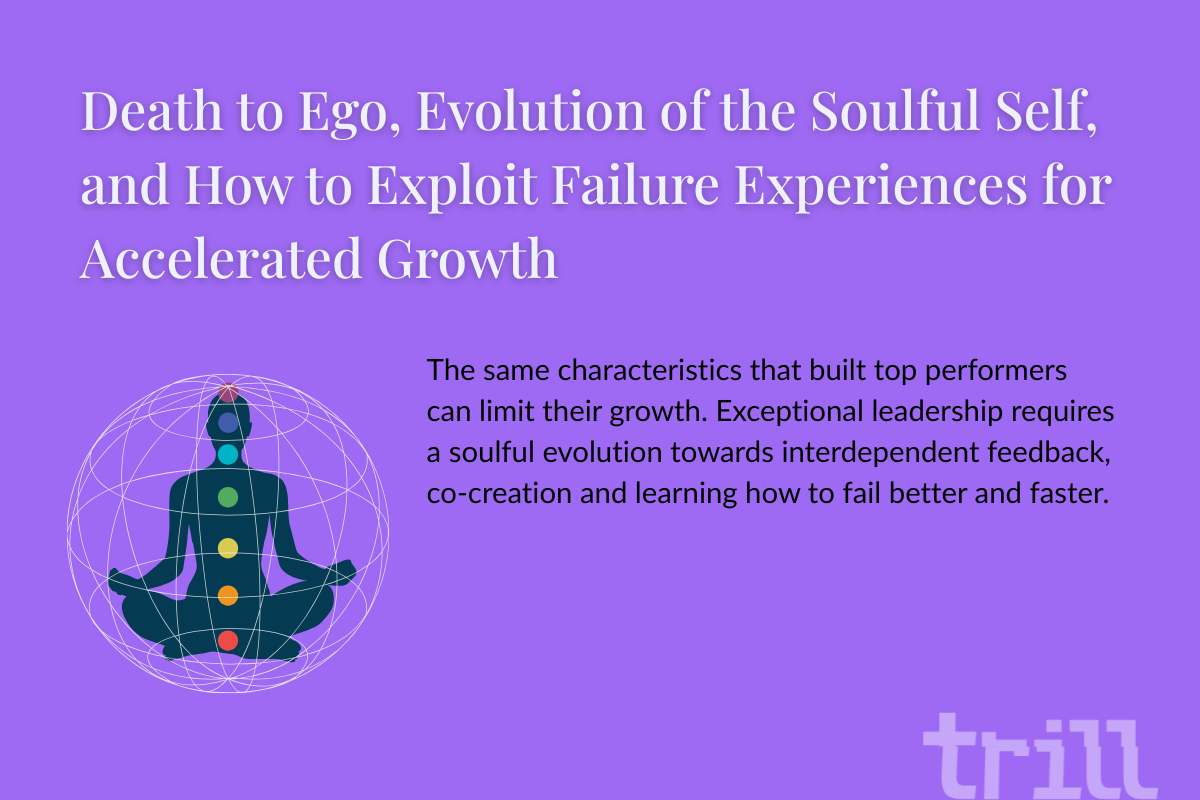 Death to Ego, Evolution of the Soulful Self, and How to Exploit Failure Experiences for Accelerated Growth

The same characteristics that built top performers can limit their growth. Exceptional leadership requires a soulful evolution towards interdependent feedback, co-creation and learning how to fail better and faster.

trill